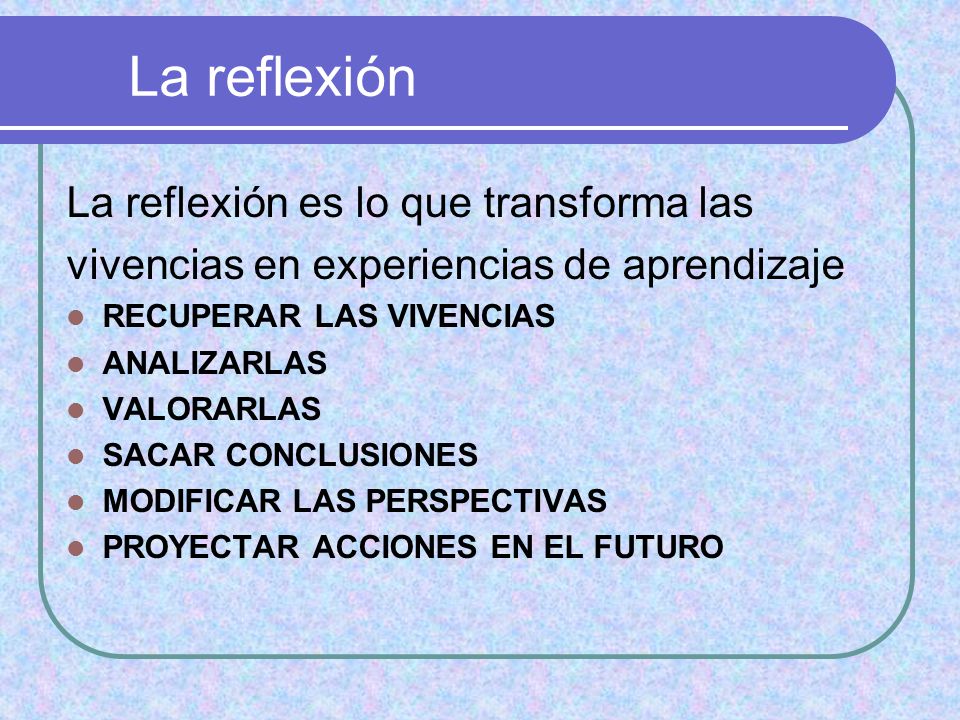 La reflexión

La reflexión es lo que transforma las vivencias en experiencias de aprendizaje

- RECUPERAR LAS VIVENCIAS
- ANALIZARLAS
- VALORARLAS
- SACAR CONCLUSIONES
- MODIFICAR LAS PERSPECTIVAS
- PROYECTAR ACCIONES EN EL FUTURO